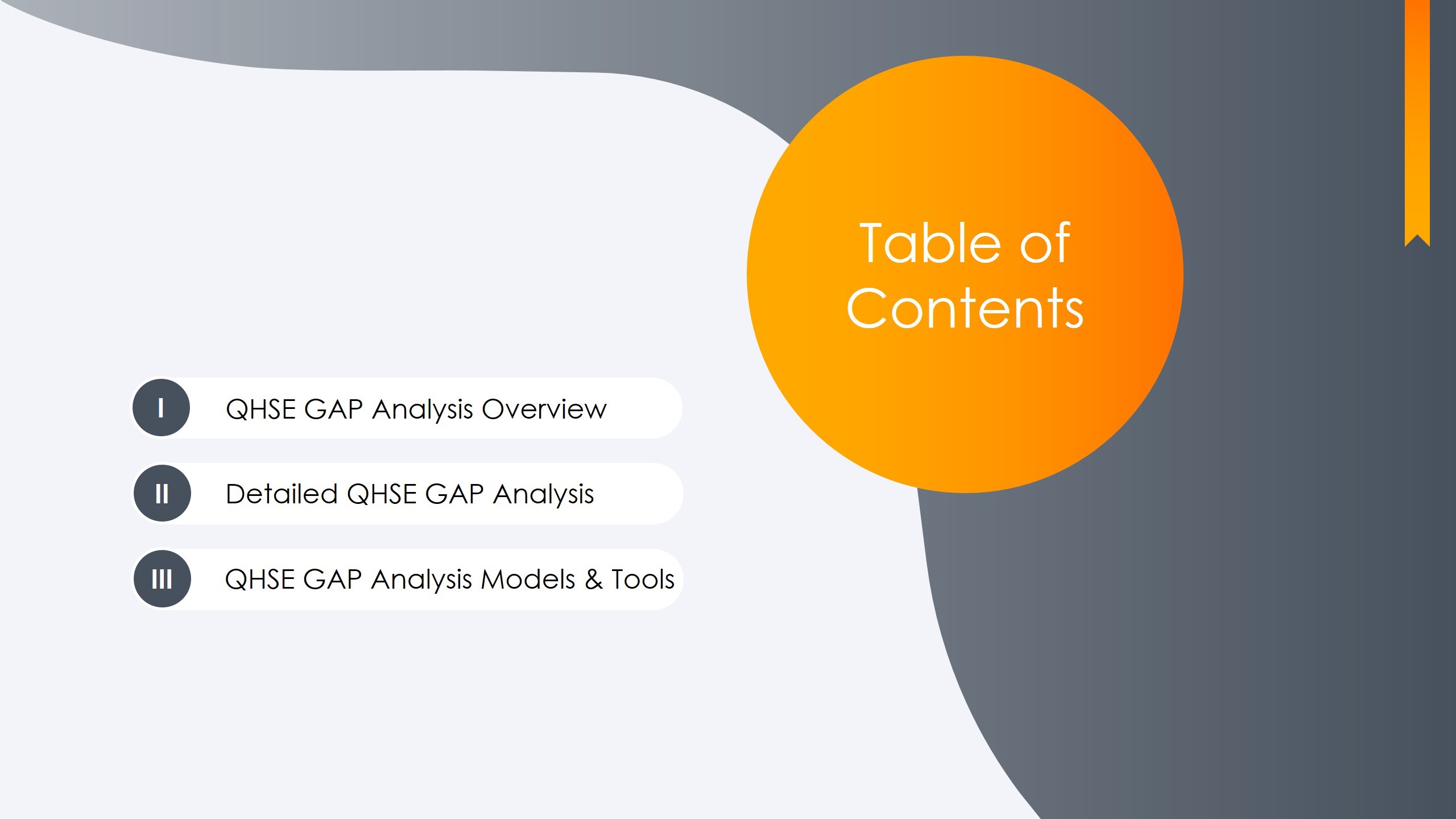 Table of Contents

I QHSE GAP Analysis Overview

II Detailed QHSE GAP Analysis

III QHSE GAP Analysis Models & Tools